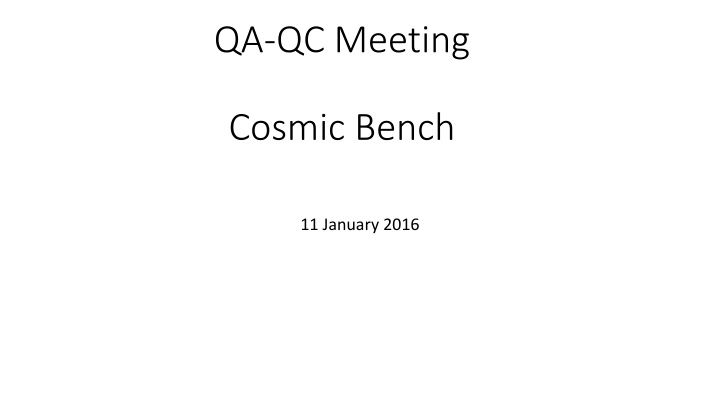 QA-QC Meeting

Cosmic Bench

11 January 2016